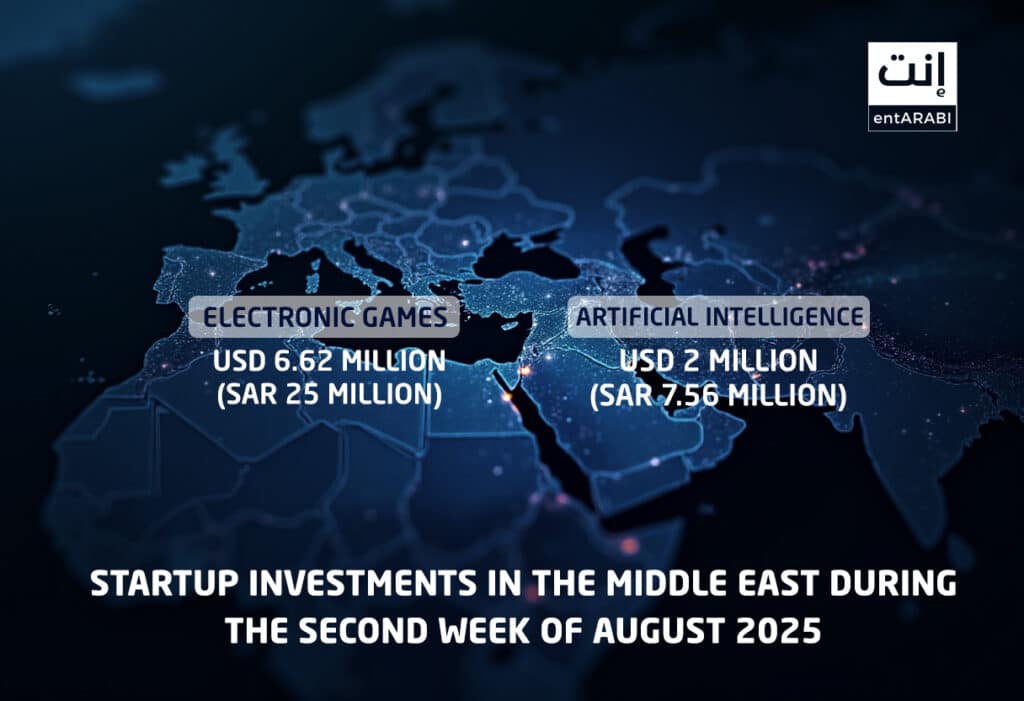 إنت
entARABI

ELECTRONIC GAMES
USD 6.62 MILLION
(SAR 25 MILLION)

ARTIFICIAL INTELLIGENCE
USD 2 MILLION
(SAR 7.56 MILLION)

STARTUP INVESTMENTS IN THE MIDDLE EAST DURING THE SECOND WEEK OF AUGUST 2025